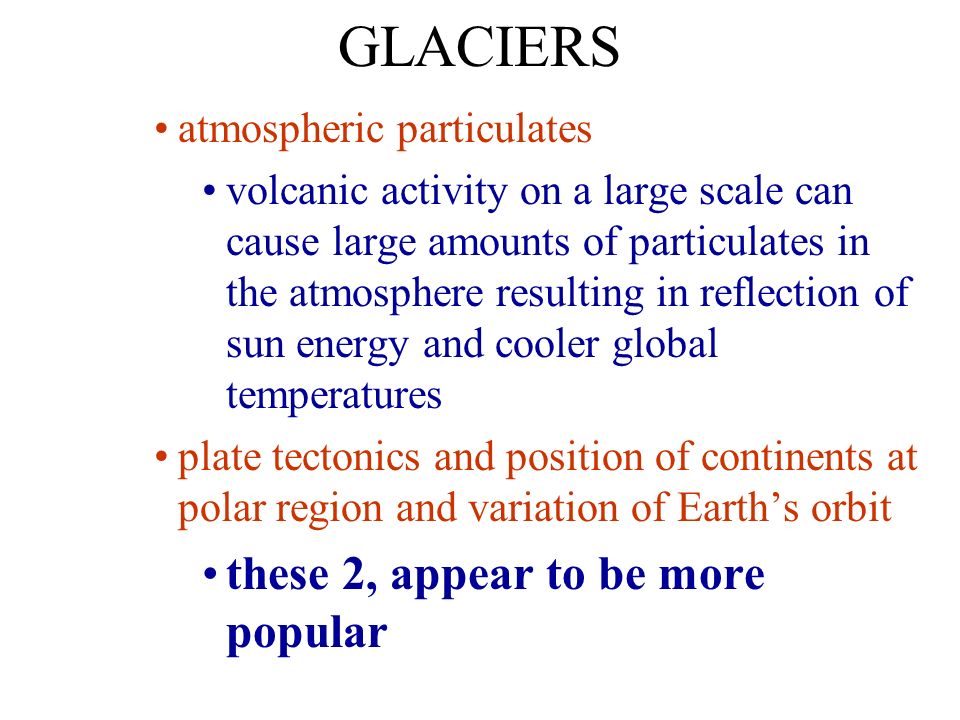 GLACIERS

• atmospheric particulates

• volcanic activity on a large scale can cause large amounts of particulates in the atmosphere resulting in reflection of sun energy and cooler global temperatures

• plate tectonics and position of continents at polar region and variation of Earth’s orbit

• these 2, appear to be more popular